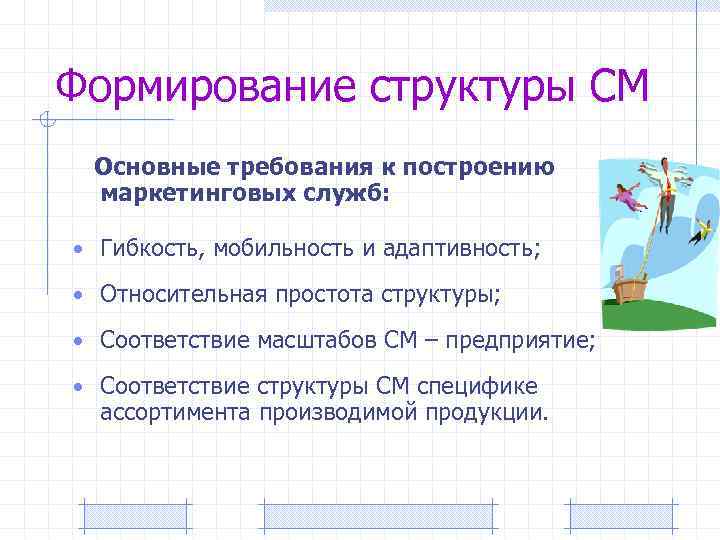 Формирование структуры СМ

Основные требования к построению маркетинговых служб:

• Гибкость, мобильность и адаптивность;

• Относительная простота структуры;

• Соответствие масштабов СМ – предприятие;

• Соответствие структуры СМ специфике ассортимента производимой продукции.